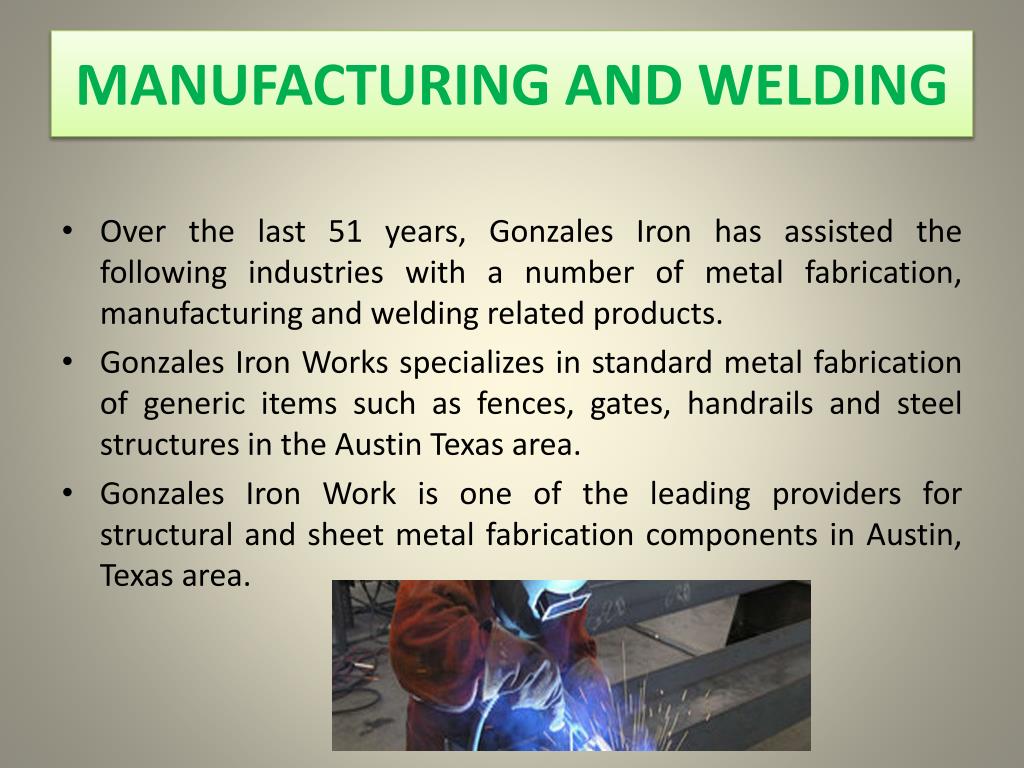 MANUFACTURING AND WELDING

• Over the last 51 years, Gonzales Iron has assisted the following industries with a number of metal fabrication, manufacturing and welding related products.

• Gonzales Iron Works specializes in standard metal fabrication of generic items such as fences, gates, handrails and steel structures in the Austin Texas area.

• Gonzales Iron Work is one of the leading providers for structural and sheet metal fabrication components in Austin, Texas area.